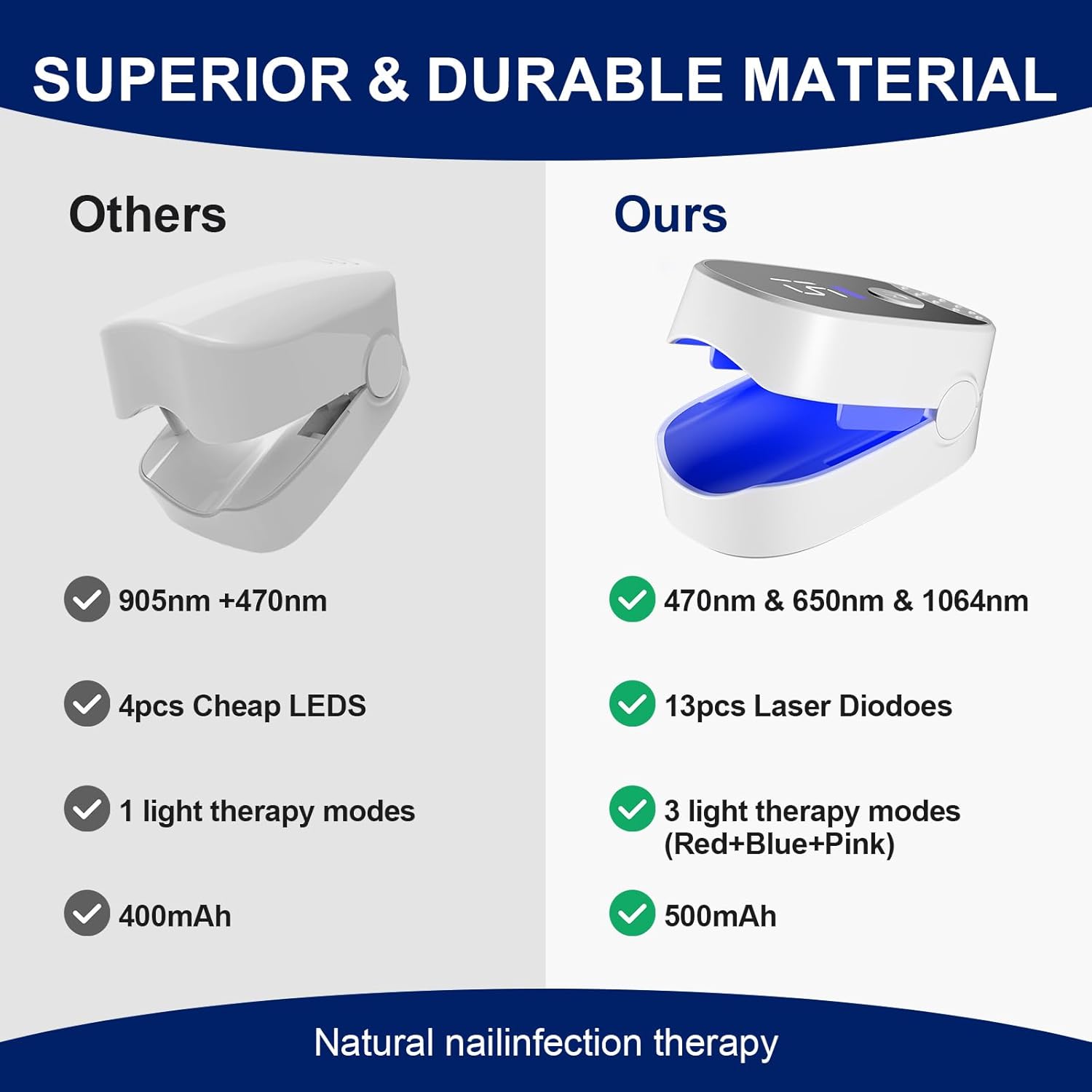 SUPERIOR & DURABLE MATERIAL

Others

905nm +470nm

4pcs Cheap LEDS

1 light therapy modes

400mAh

Ours

470nm & 650nm & 1064nm

13pcs Laser Diodoes

3 light therapy modes (Red+Blue+Pink)

500mAh

Natural nailinfection therapy